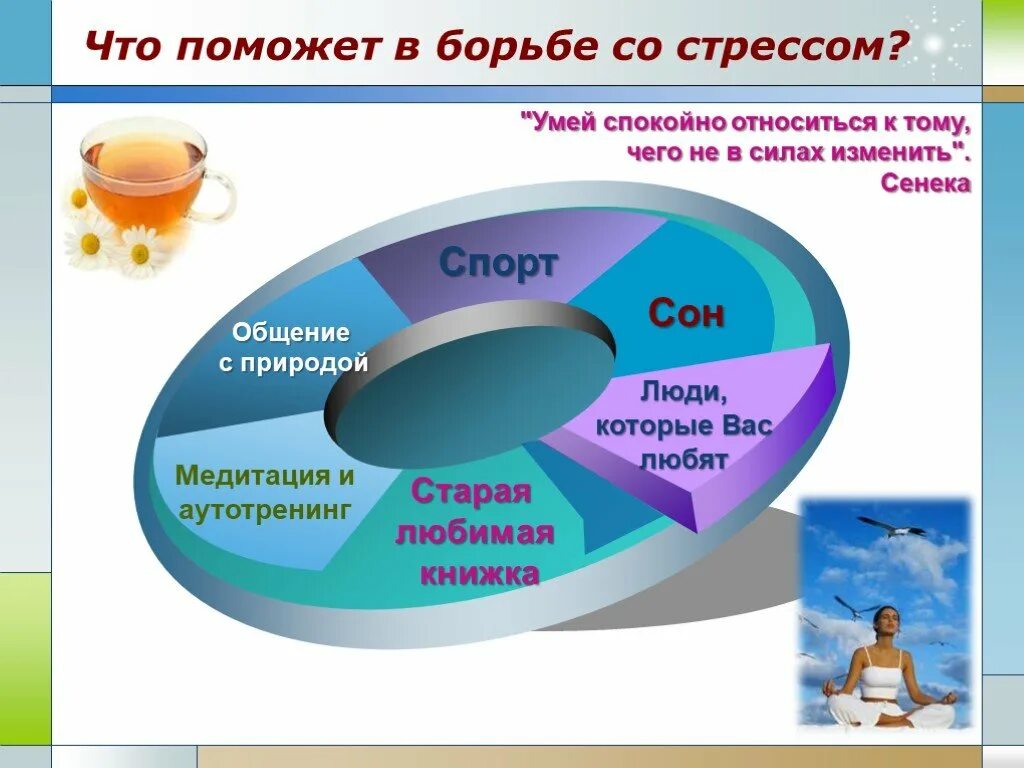 Что поможет в борьбе со стрессом?

"Умей спокойно относиться к тому, чего не в силах изменить". Сенека

Спорт

Сон

Общение с природой

Люди, которые Вас любят

Медитация и аутотренинг

Старая любимая книжка